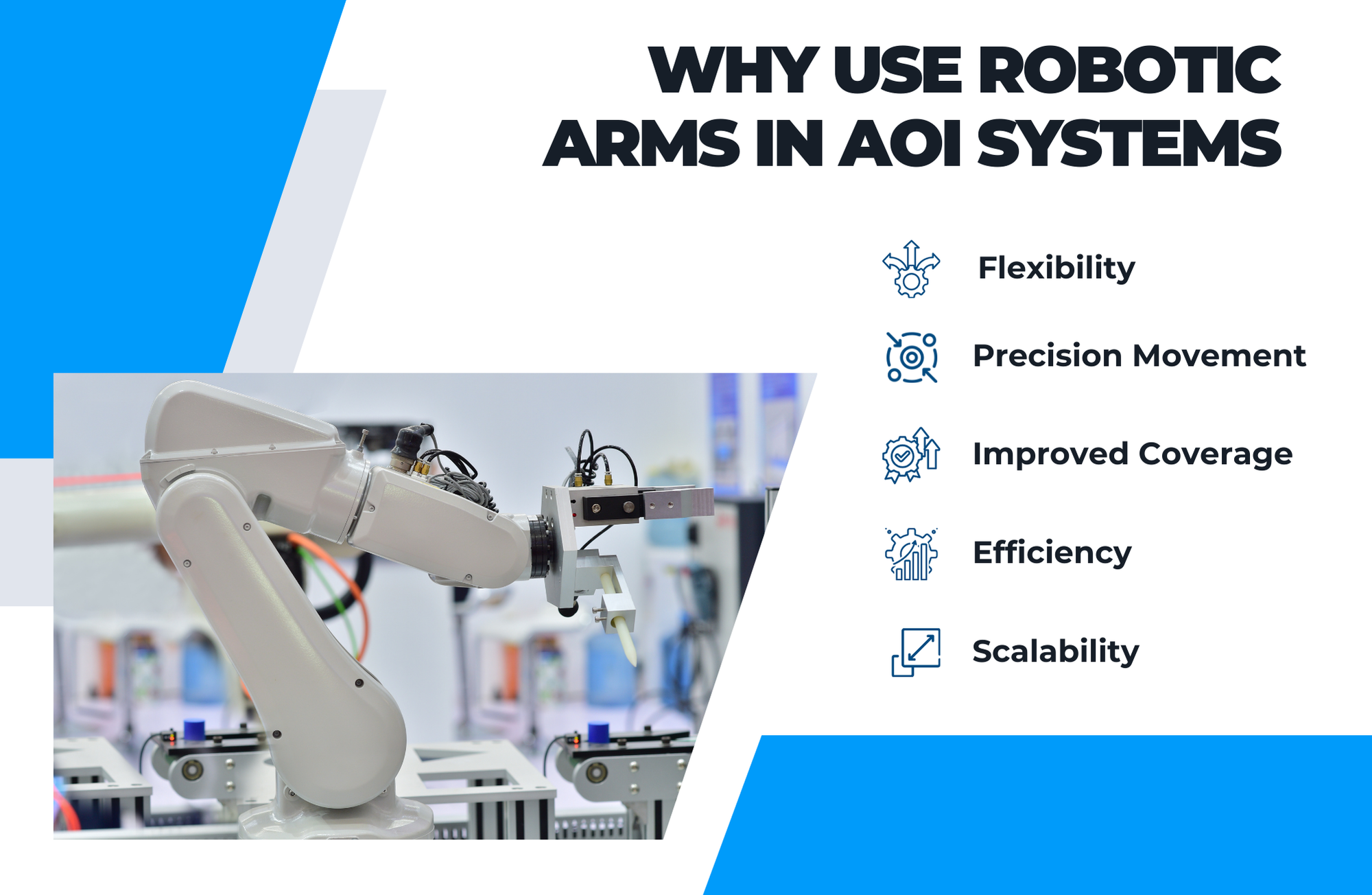 WHY USE ROBOTIC ARMS IN AOI SYSTEMS

Flexibility

Precision Movement

Improved Coverage

Efficiency

Scalability